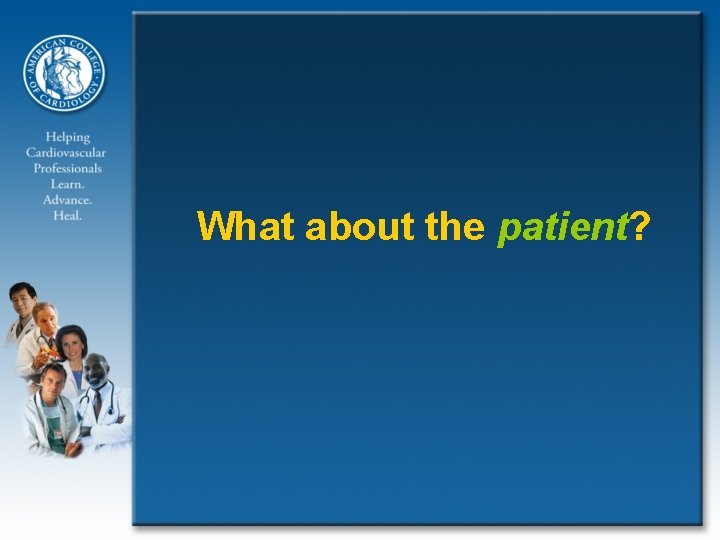 AMERICAN COLLEGE OF CARDIOLOGY

Helping Cardiovascular Professionals Learn. Advance. Heal.

What about the patient?